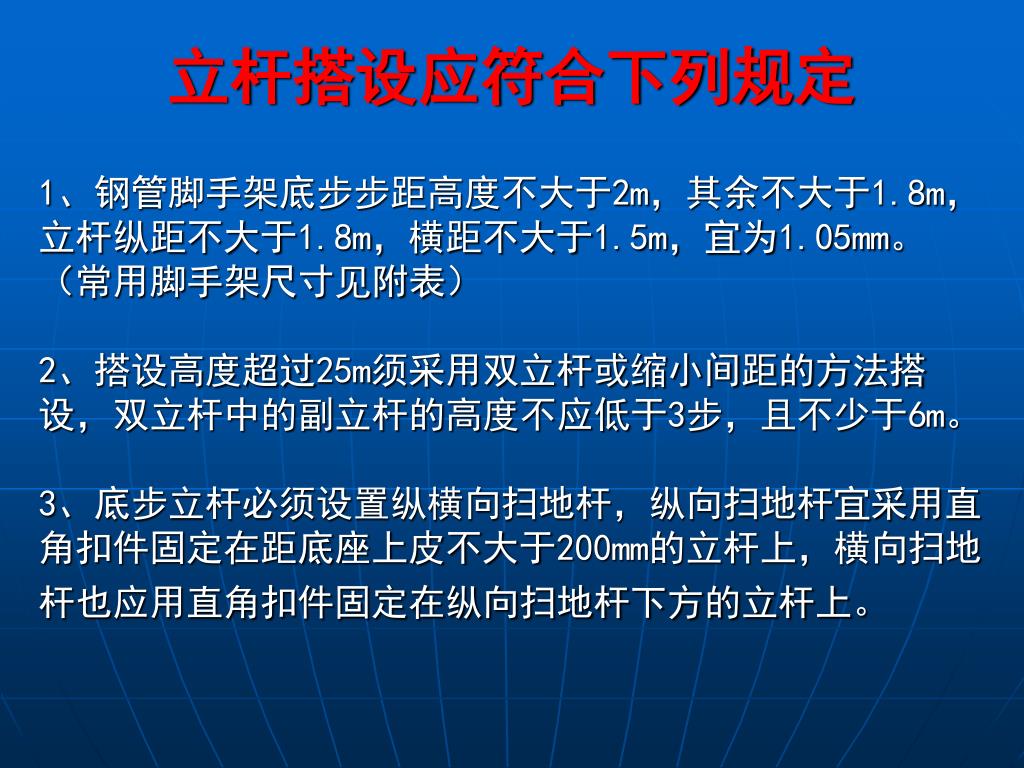 立杆搭设应符合下列规定

1、钢管脚手架底步步距高度不大于2m，其余不大于1.8m，立杆纵距不大于1.8m，横距不大于1.5m，宜为1.05mm。（常用脚手架尺寸见附表）

2、搭设高度超过25m须采用双立杆或缩小间距的方法搭设，双立杆中的副立杆的高度不应低于3步，且不少于6m。

3、底步立杆必须设置纵横向扫地杆，纵向扫地杆宜采用直角扣件固定在距底座上皮不大于200mm的立杆上，横向扫地杆也应用直角扣件固定在纵向扫地杆下方的立杆上。